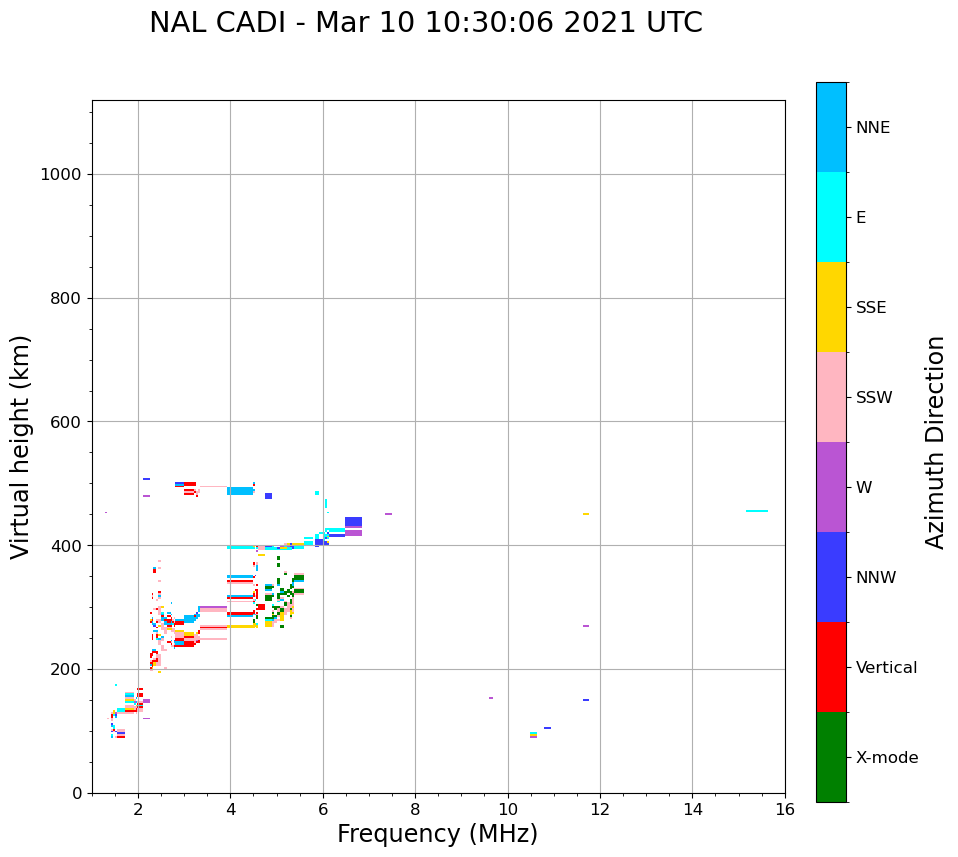 NAL CADI - Mar 10 10:30:06 2021 UTC

Virtual height (km)

1000
800
600
400
200
0

2
4
6
8
10
12
14
16

Frequency (MHz)

NNE
E
SSE
SSW
W
NNW
Vertical
X-mode

Azimuth Direction